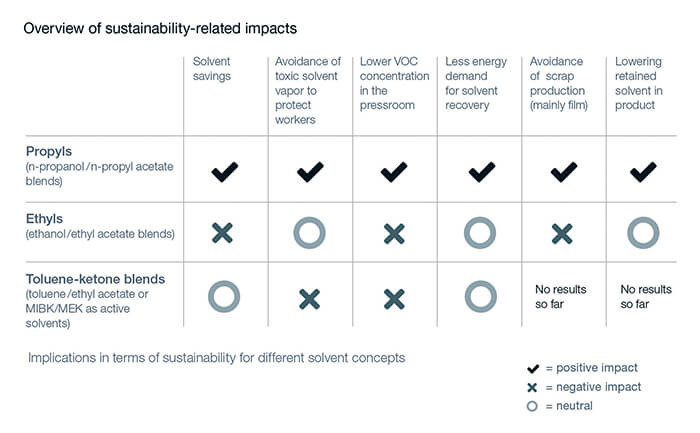 Overview of sustainability-related impacts

| | Solvent savings | Avoidance of toxic solvent vapor to protect workers | Lower VOC concentration in the pressroom | Less energy demand for solvent recovery | Avoidance of scrap production (mainly film) | Lowering retained solvent in product |
|---|---|---|---|---|---|---|
| **Propyls** (n-propanol/n-propyl acetate blends) | ✔ | ✔ | ✔ | ✔ | ✔ | ✔ |
| **Ethyls** (ethanol/ethyl acetate blends) | ✖ | ○ | ✖ | ○ | ✖ | ○ |
| **Toluene-ketone blends** (toluene/ethyl acetate or MIBK/MEK as active solvents) | ○ | ✖ | ✖ | ○ | No results so far | No results so far |

Implications in terms of sustainability for different solvent concepts

✔ = positive impact
✖ = negative impact
○ = neutral